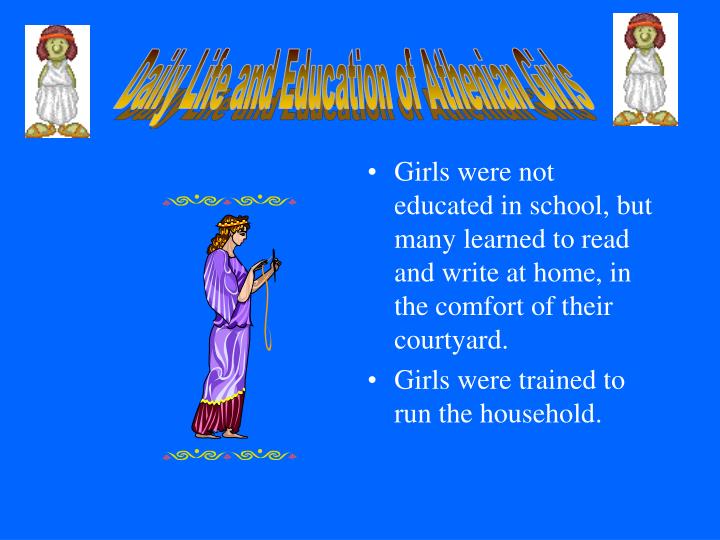 Daily Life and Education of Athenian Girls

• Girls were not educated in school, but many learned to read and write at home, in the comfort of their courtyard.
• Girls were trained to run the household.